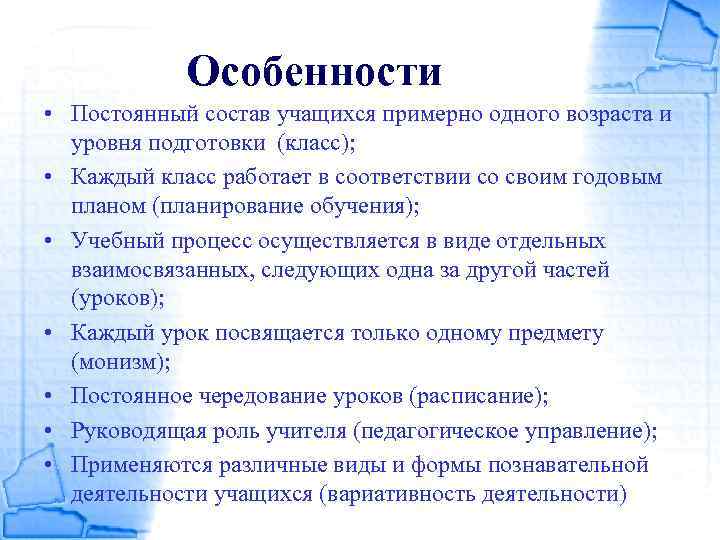 Особенности

• Постоянный состав учащихся примерно одного возраста и уровня подготовки (класс);
• Каждый класс работает в соответствии со своим годовым планом (планирование обучения);
• Учебный процесс осуществляется в виде отдельных взаимосвязанных, следующих одна за другой частей (уроков);
• Каждый урок посвящается только одному предмету (монизм);
• Постоянное чередование уроков (расписание);
• Руководящая роль учителя (педагогическое управление);
• Применяются различные виды и формы познавательной деятельности учащихся (вариативность деятельности)